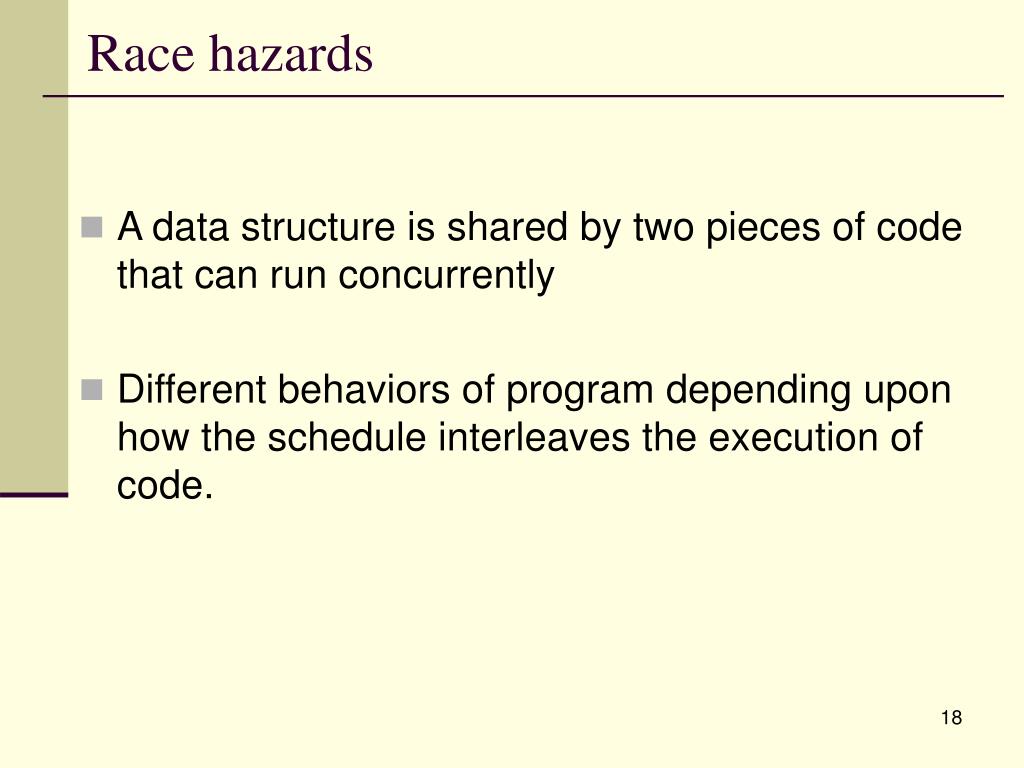 Race hazards

A data structure is shared by two pieces of code that can run concurrently

Different behaviors of program depending upon how the schedule interleaves the execution of code.

18